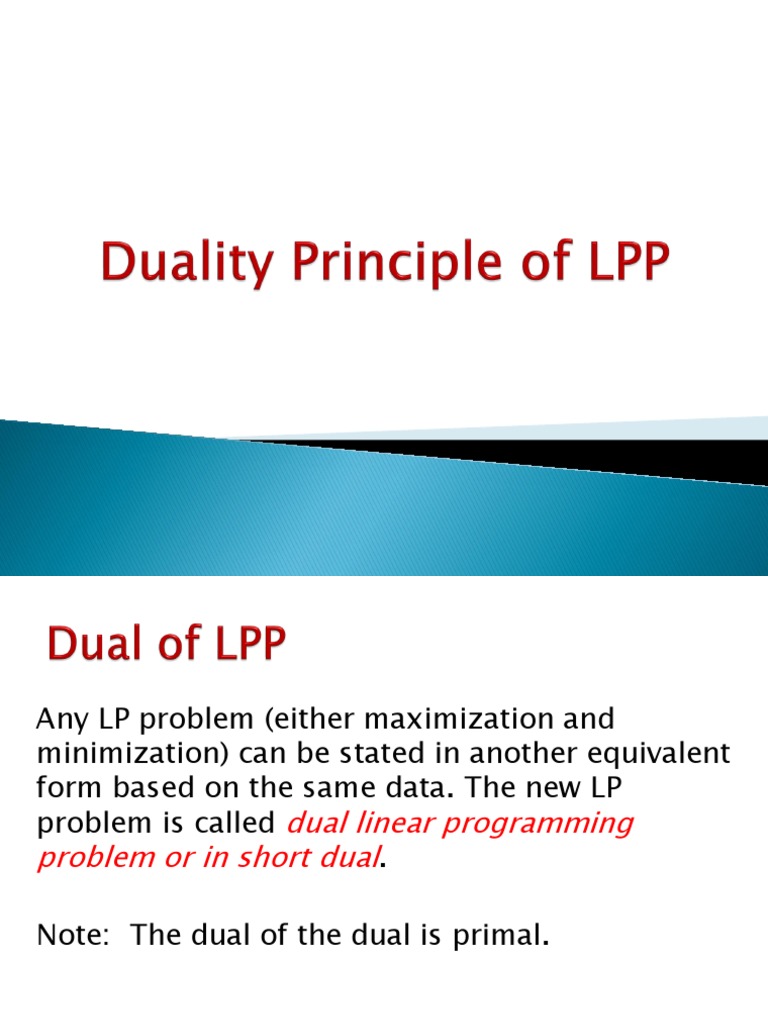 Duality Principle of LPP

Dual of LPP

Any LP problem (either maximization and minimization) can be stated in another equivalent form based on the same data. The new LP problem is called dual linear programming problem or in short dual.

Note: The dual of the dual is primal.